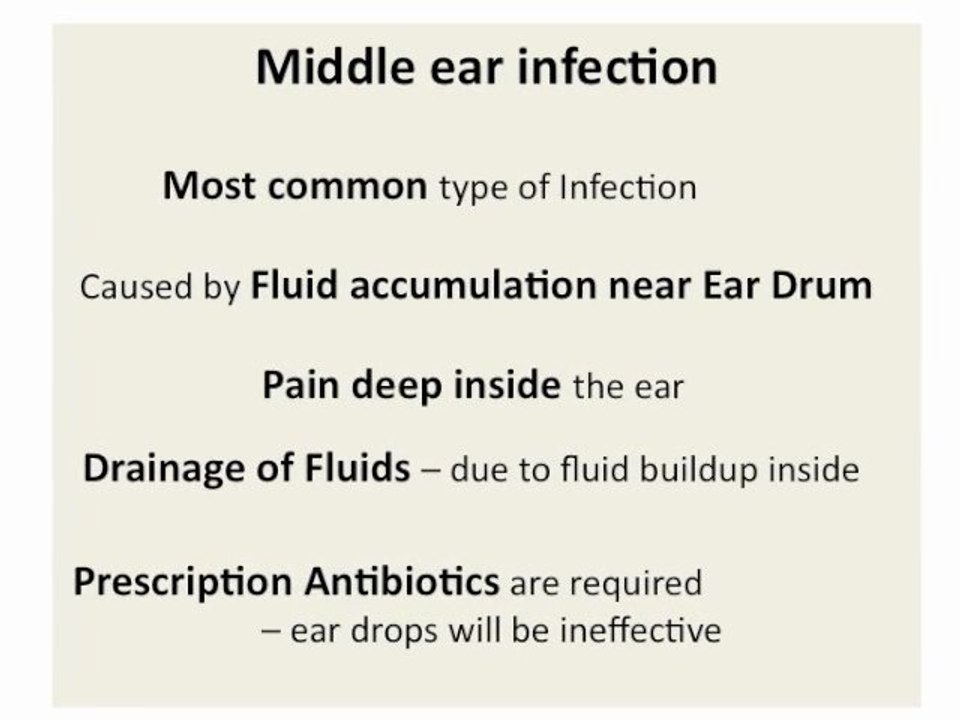 Middle ear infection

Most common type of Infection

Caused by Fluid accumulation near Ear Drum

Pain deep inside the ear

Drainage of Fluids – due to fluid buildup inside

Prescription Antibiotics are required
– ear drops will be ineffective